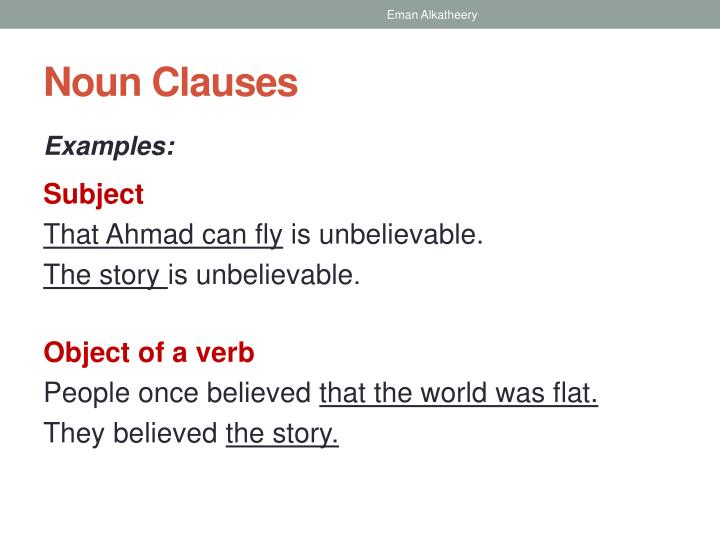 Eman Alkatheery

Noun Clauses

Examples:

Subject
That Ahmad can fly is unbelievable.
The story is unbelievable.

Object of a verb
People once believed that the world was flat.
They believed the story.